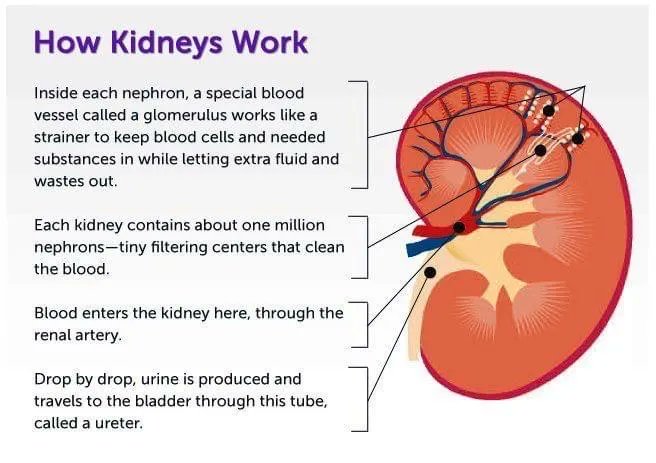 How Kidneys Work

Inside each nephron, a special blood vessel called a glomerulus works like a strainer to keep blood cells and needed substances in while letting extra fluid and wastes out.

Each kidney contains about one million nephrons—tiny filtering centers that clean the blood.

Blood enters the kidney here, through the renal artery.

Drop by drop, urine is produced and travels to the bladder through this tube, called a ureter.